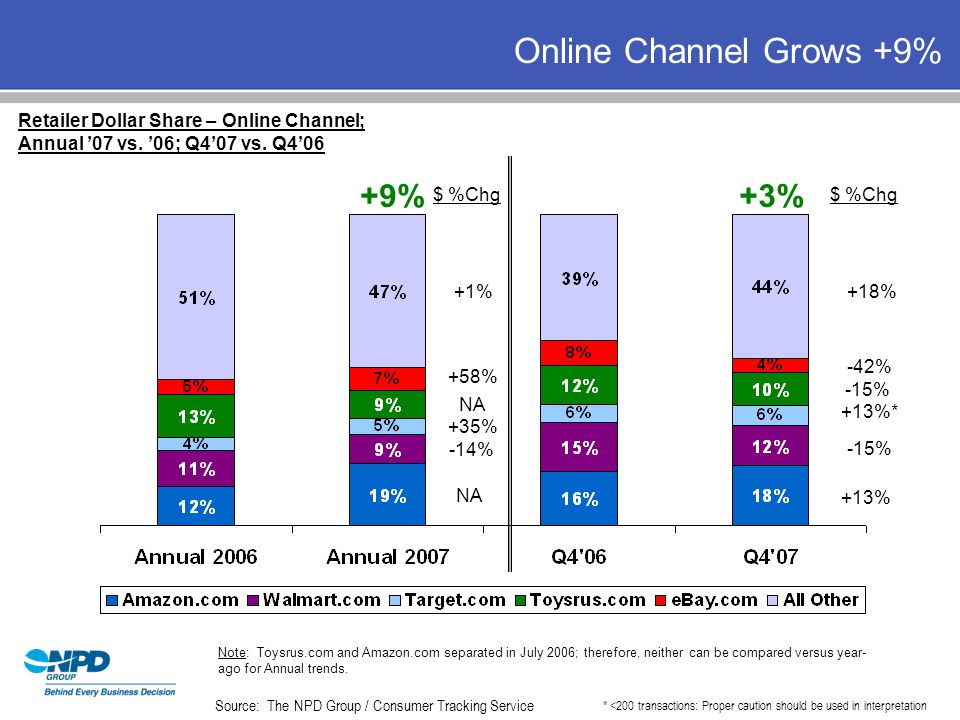 Online Channel Grows +9%

Retailer Dollar Share – Online Channel; Annual '07 vs. '06; Q4'07 vs. Q4'06

+9% $ %Chg

+3% $ %Chg

51%
5%
13%
4%
11%
12%

47%
7%
9%
5%
9%
19%

+1%
+58%
NA
+35%
-14%
NA

39%
8%
12%
6%
15%
16%

44%
4%
10%
6%
12%
18%

+18%
-42%
-15%
+13%*
-15%
+13%

Annual 2006
Annual 2007
Q4'06
Q4'07

Amazon.com Walmart.com Target.com Toysrus.com eBay.com All Other

NPD GROUP
Behind Every Business Decision

Note: Toysrus.com and Amazon.com separated in July 2006; therefore, neither can be compared versus year-ago for Annual trends.

Source: The NPD Group / Consumer Tracking Service

* <200 transactions: Proper caution should be used in interpretation